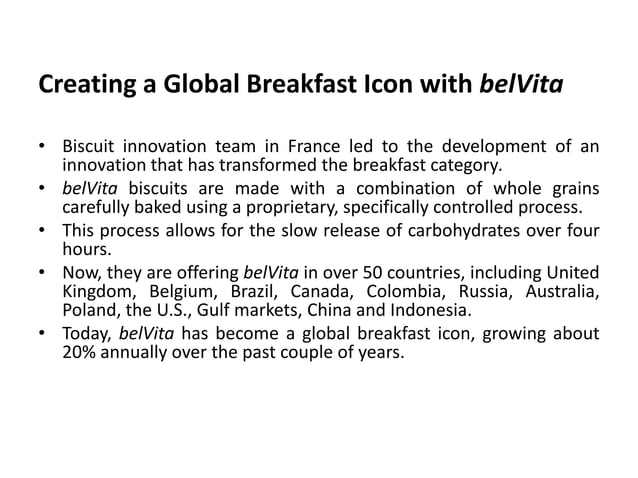 Creating a Global Breakfast Icon with belVita

• Biscuit innovation team in France led to the development of an innovation that has transformed the breakfast category.
• belVita biscuits are made with a combination of whole grains carefully baked using a proprietary, specifically controlled process.
• This process allows for the slow release of carbohydrates over four hours.
• Now, they are offering belVita in over 50 countries, including United Kingdom, Belgium, Brazil, Canada, Colombia, Russia, Australia, Poland, the U.S., Gulf markets, China and Indonesia.
• Today, belVita has become a global breakfast icon, growing about 20% annually over the past couple of years.